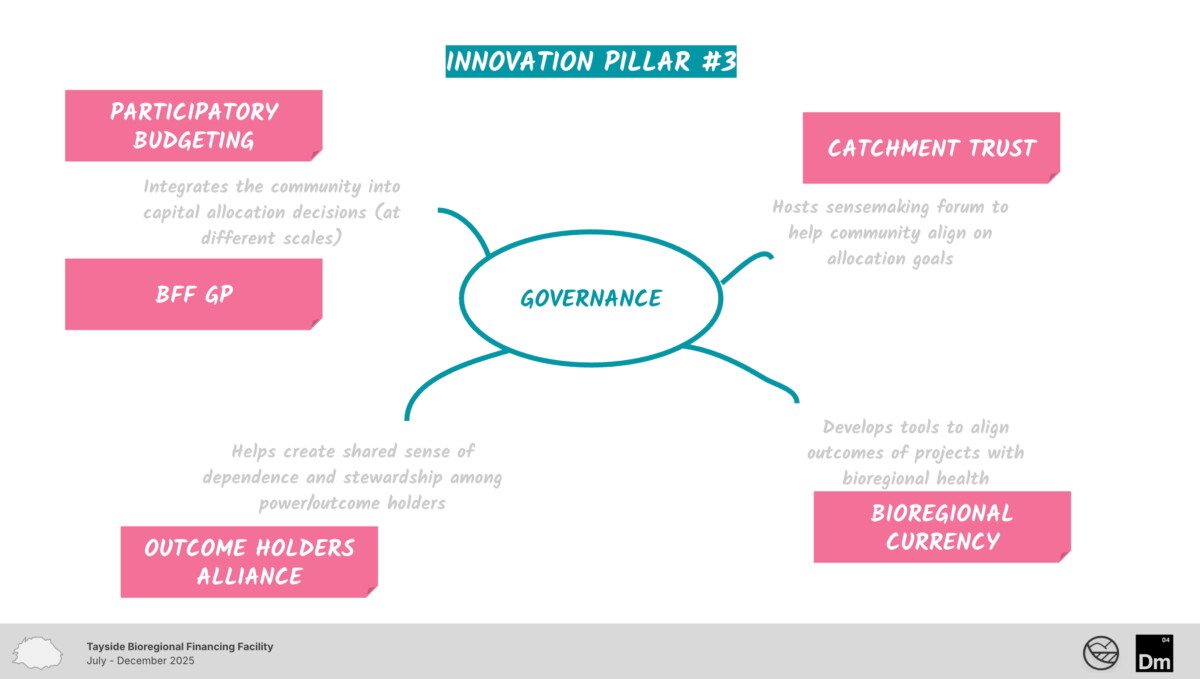 INNOVATION PILLAR #3

PARTICIPATORY BUDGETING

Integrates the community into capital allocation decisions (at different scales)

BFF GP

CATCHMENT TRUST

Hosts sensemaking forum to help community align on allocation goals

GOVERNANCE

Helps create shared sense of dependence and stewardship among power/outcome holders

OUTCOME HOLDERS ALLIANCE

Develops tools to align outcomes of projects with bioregional health

BIOREGIONAL CURRENCY

Tayside Bioregional Financing Facility
July - December 2025

04
Dm